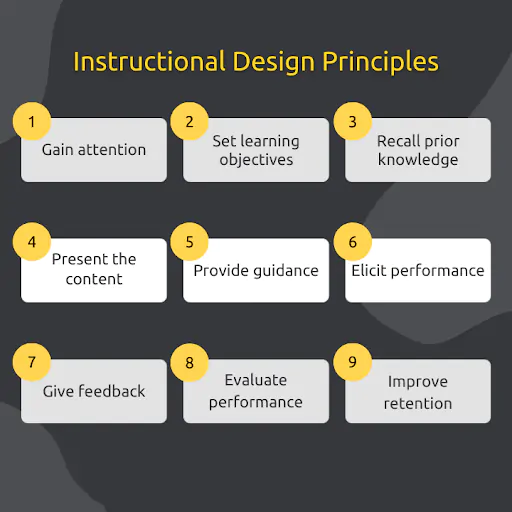 Instructional Design Principles

1
Gain attention

2
Set learning objectives

3
Recall prior knowledge

4
Present the content

5
Provide guidance

6
Elicit performance

7
Give feedback

8
Evaluate performance

9
Improve retention